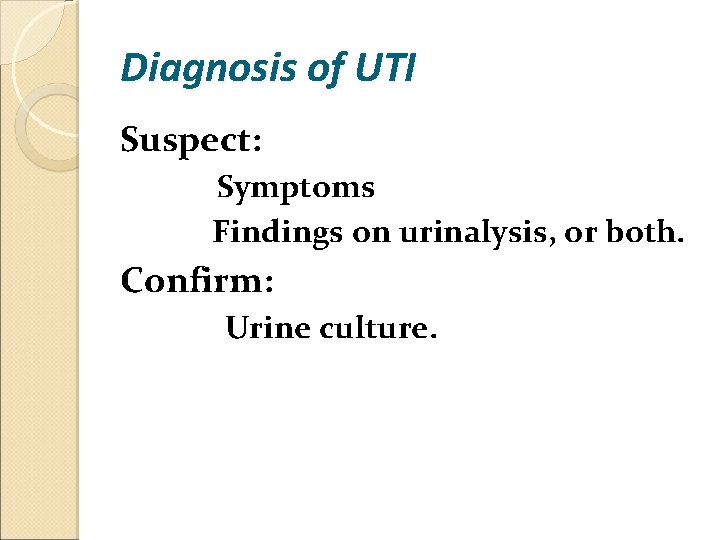 Diagnosis of UTI

Suspect:

Symptoms

Findings on urinalysis, or both.

Confirm:

Urine culture.